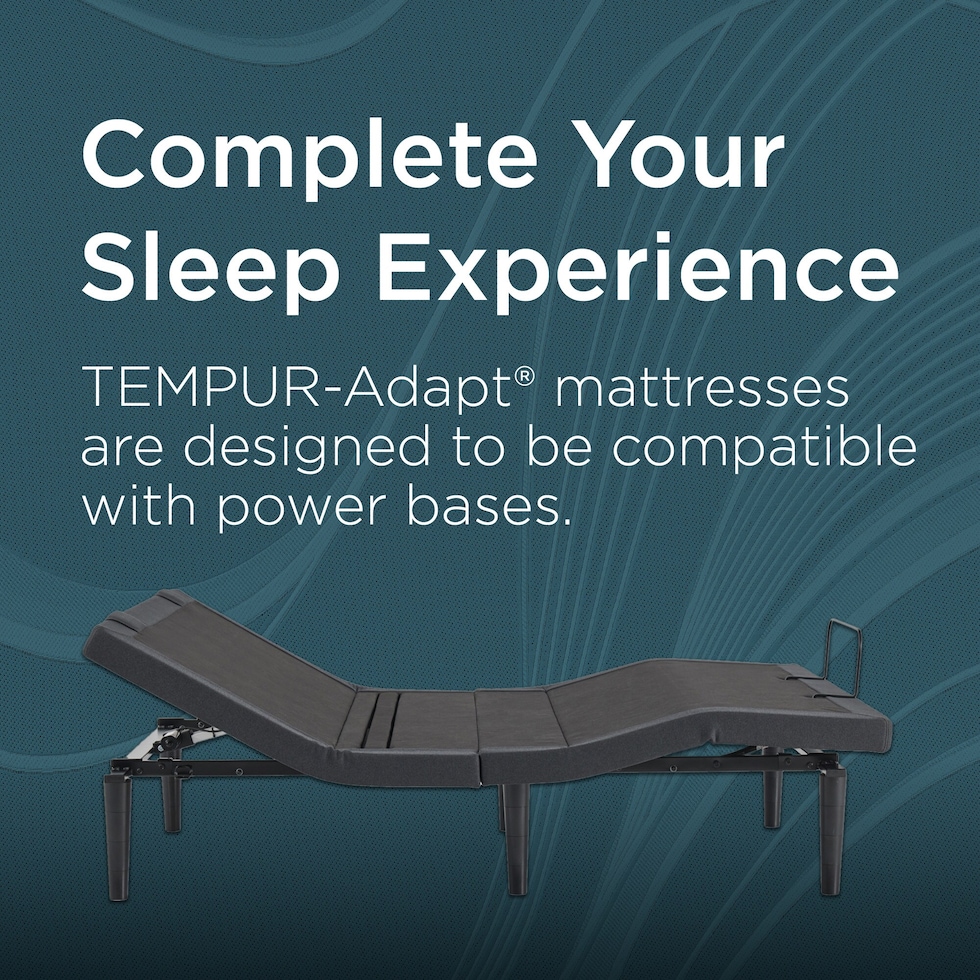 Complete Your Sleep Experience

TEMPUR-Adapt® mattresses are designed to be compatible with power bases.